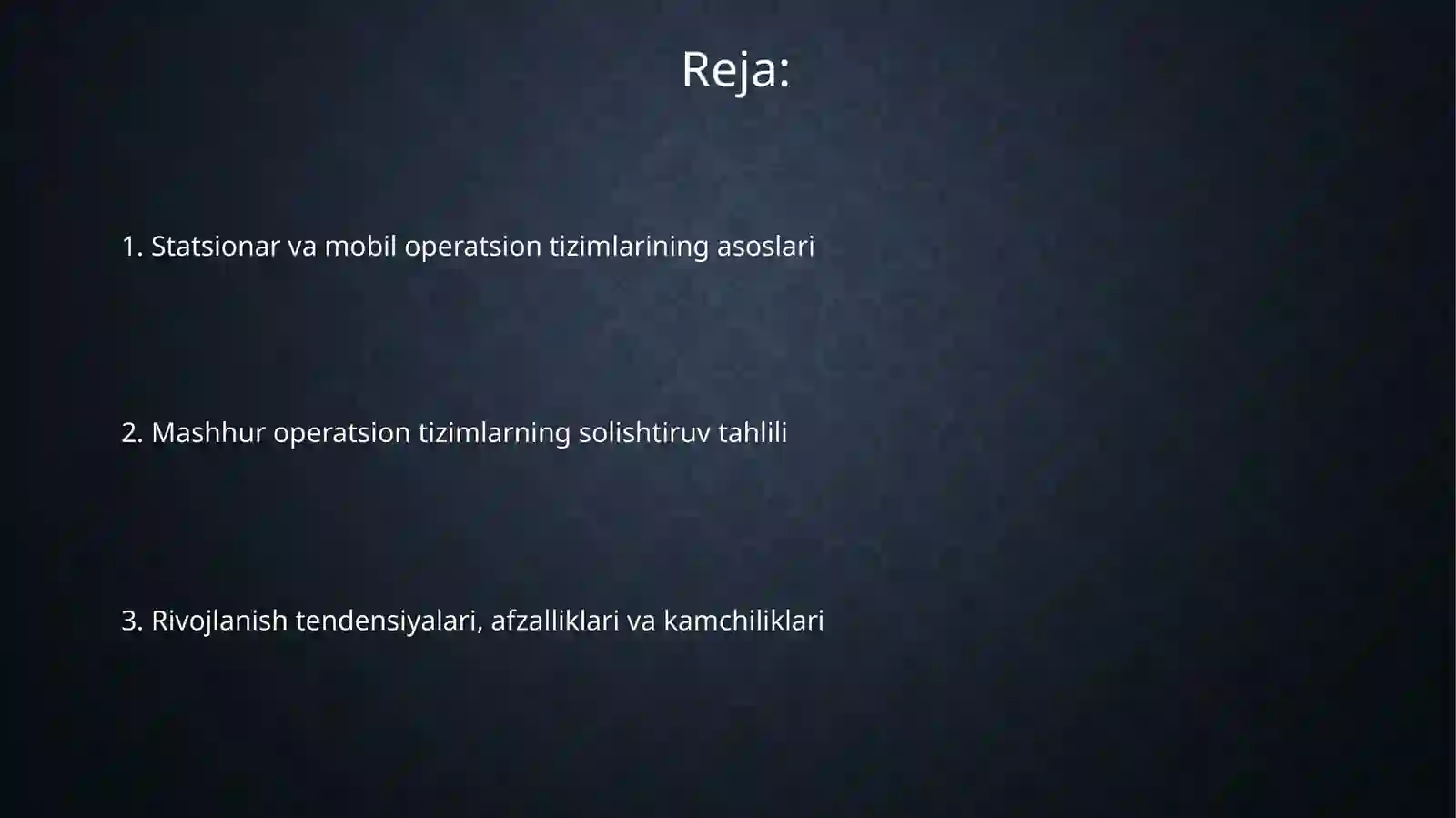 Reja:

1. Statsionar va mobil operatsion tizimlarining asoslari

2. Mashhur operatsion tizimlarning solishtiruv tahlili

3. Rivojlanish tendensiyalari, afzalliklari va kamchiliklari